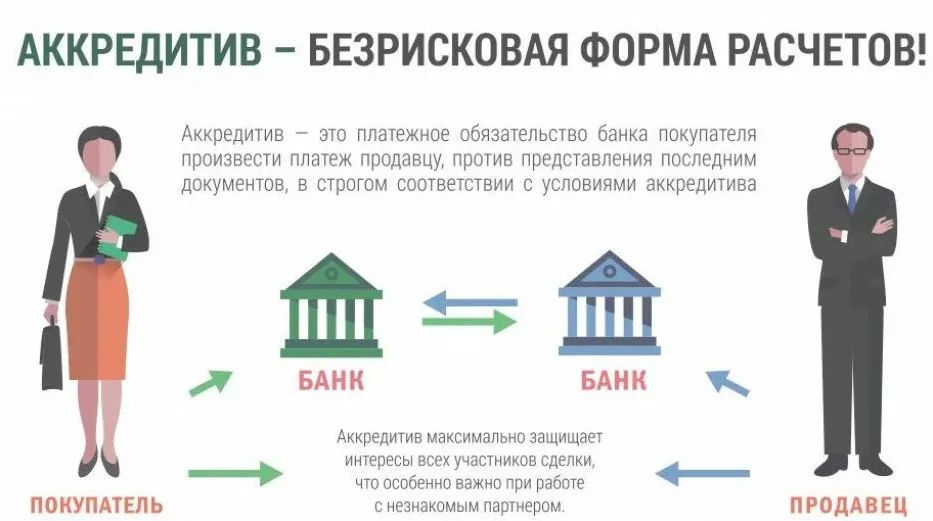 АККРЕДИТИВ – БЕЗРИСКОВАЯ ФОРМА РАСЧЕТОВ!

Аккредитив — это платежное обязательство банка покупателя произвести платеж продавцу, против представления последним документов, в строгом соответствии с условиями аккредитива

БАНК

БАНК

Аккредитив максимально защищает интересы всех участников сделки, что особенно важно при работе с незнакомым партнером.

ПОКУПАТЕЛЬ

ПРОДАВЕЦ